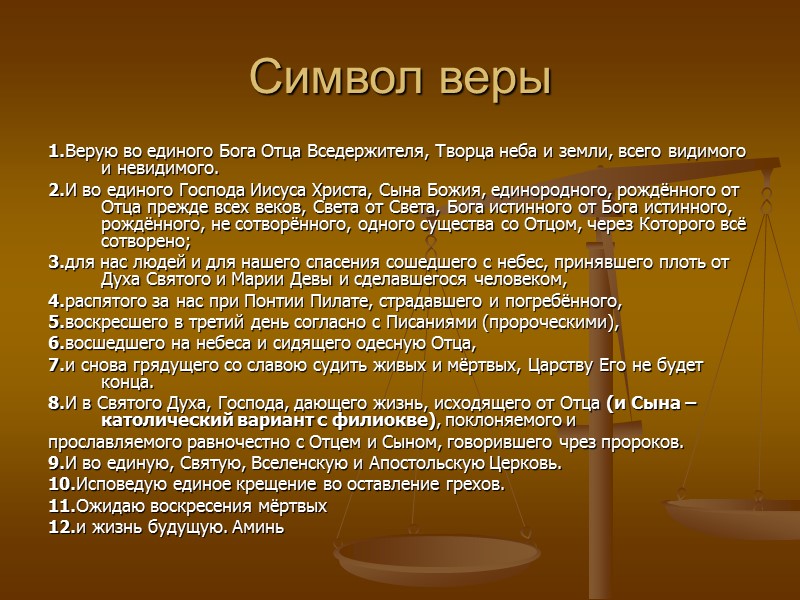 Символ веры

1.Верую во единого Бога Отца Вседержителя, Творца неба и земли, всего видимого и невидимого.

2.И во единого Господа Иисуса Христа, Сына Божия, единородного, рождённого от Отца прежде всех веков, Света от Света, Бога истинного от Бога истинного, рождённого, не сотворённого, одного существа со Отцом, через Которого всё сотворено;

3.для нас людей и для нашего спасения сошедшего с небес, принявшего плоть от Духа Святого и Марии Девы и сделавшегося человеком,

4.распятого за нас при Понтии Пилате, страдавшего и погребённого,

5.воскресшего в третий день согласно с Писаниями (пророческими),

6.восшедшего на небеса и сидящего одесную Отца,

7.и снова грядущего со славою судить живых и мёртвых, Царству Его не будет конца.

8.И в Святого Духа, Господа, дающего жизнь, исходящего от Отца (и Сына – католический вариант с филиокве), поклоняемого и

прославляемого равночестно с Отцем и Сыном, говорившего чрез пророков.

9.И во единую, Святую, Вселенскую и Апостольскую Церковь.

10.Исповедую единое крещение во оставление грехов.

11.Ожидаю воскресения мёртвых

12.и жизнь будущую. Аминь